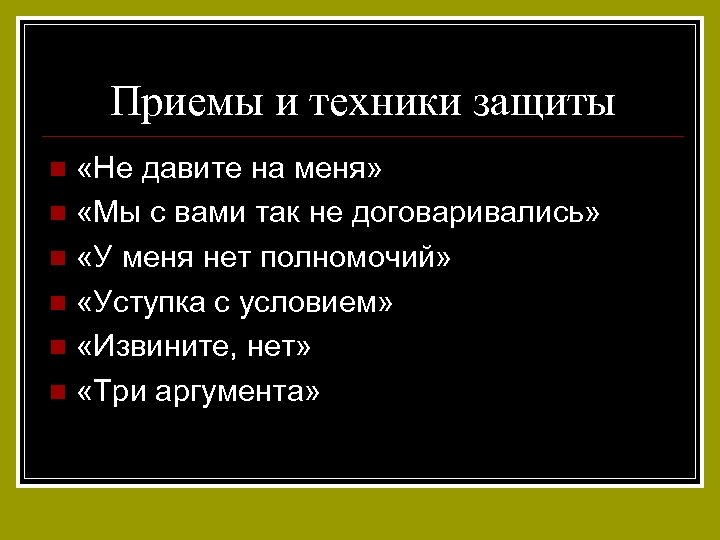 Приемы и техники защиты

- «Не давите на меня»
- «Мы с вами так не договаривались»
- «У меня нет полномочий»
- «Уступка с условием»
- «Извините, нет»
- «Три аргумента»